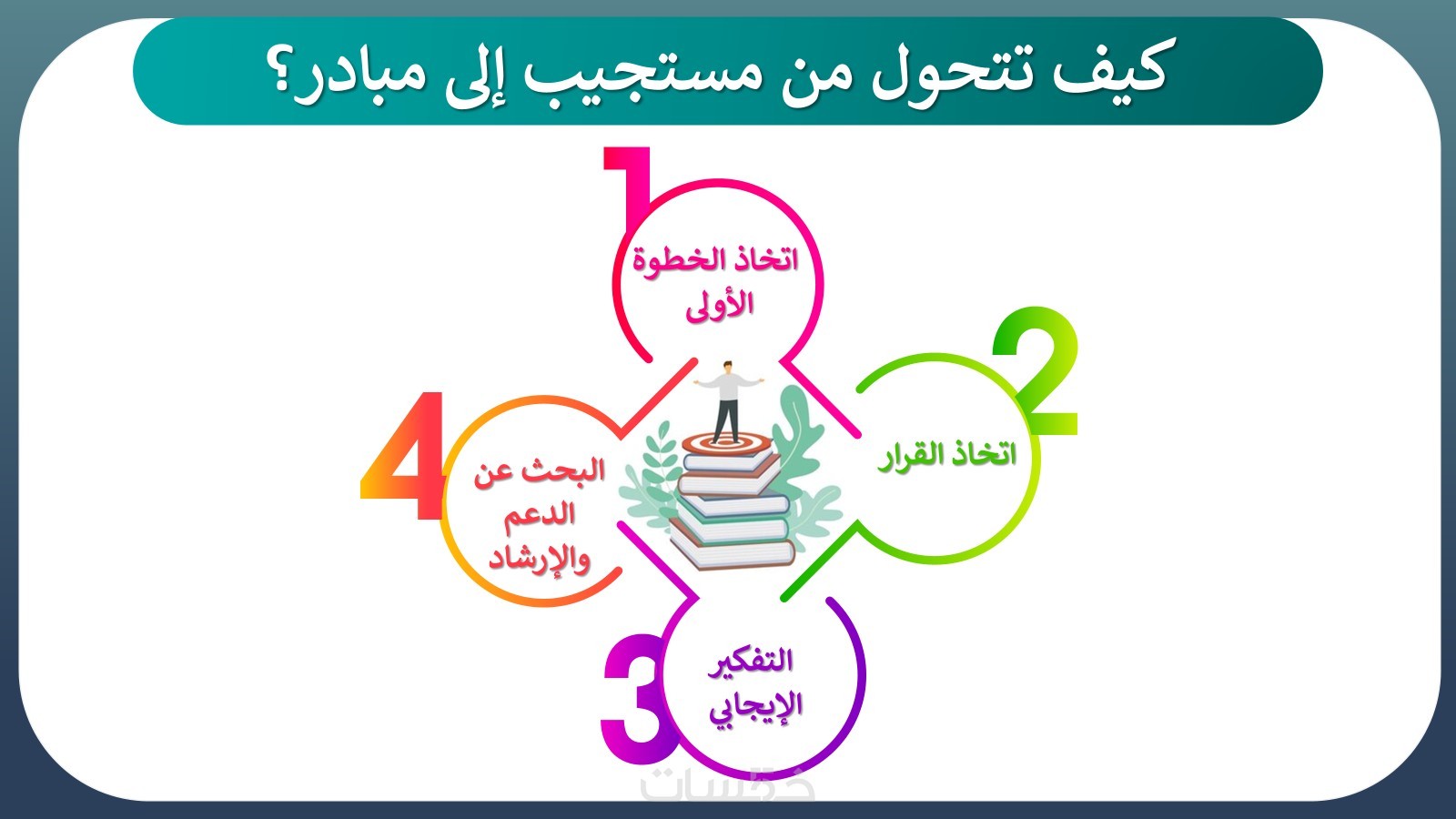 كيف تتحول من مستجيب إلى مبادر؟

1
اتخاذ الخطوة الأولى

2
اتخاذ القرار

3
التفكير الإيجابي

4
البحث عن الدعم والإرشاد

خمسات